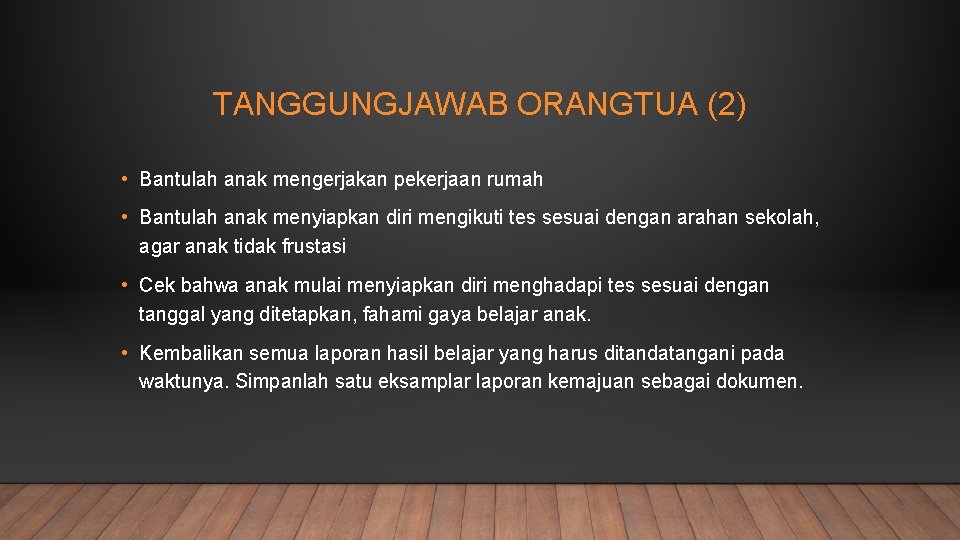 TANGGUNGJAWAB ORANGTUA (2)

• Bantulah anak mengerjakan pekerjaan rumah

• Bantulah anak menyiapkan diri mengikuti tes sesuai dengan arahan sekolah, agar anak tidak frustasi

• Cek bahwa anak mulai menyiapkan diri menghadapi tes sesuai dengan tanggal yang ditetapkan, fahami gaya belajar anak.

• Kembalikan semua laporan hasil belajar yang harus ditandatangani pada waktunya. Simpanlah satu eksamplar laporan kemajuan sebagai dokumen.